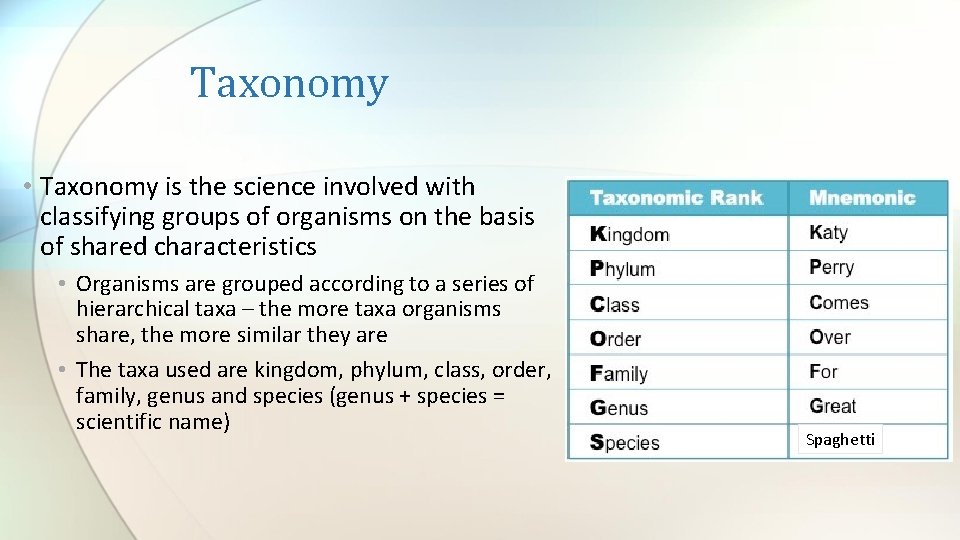 Taxonomy

• Taxonomy is the science involved with classifying groups of organisms on the basis of shared characteristics

• Organisms are grouped according to a series of hierarchical taxa – the more taxa organisms share, the more similar they are

• The taxa used are kingdom, phylum, class, order, family, genus and species (genus + species = scientific name)

| Taxonomic Rank | Mnemonic |
|---|---|
| Kingdom | Katy |
| Phylum | Perry |
| Class | Comes |
| Order | Over |
| Family | For |
| Genus | Great |
| Species | Spaghetti |